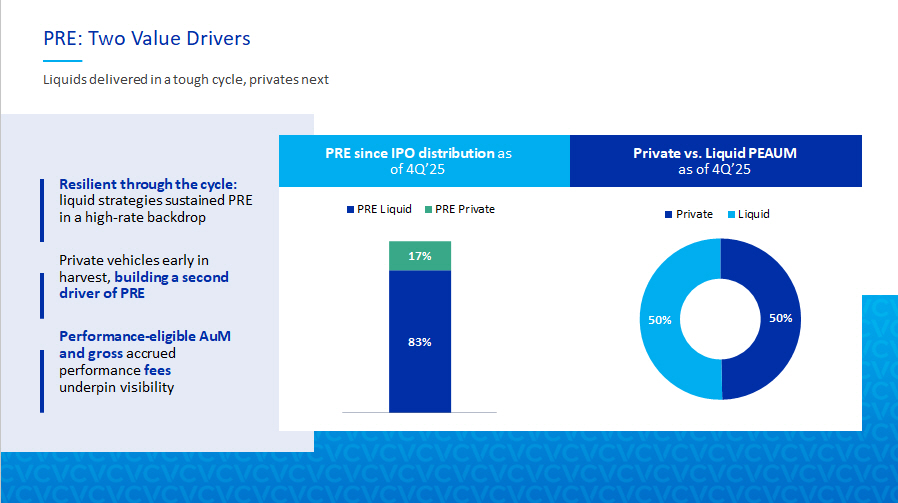 PRE: Two Value Drivers

Liquids delivered in a tough cycle, privates next

Resilient through the cycle: liquid strategies sustained PRE in a high-rate backdrop

Private vehicles early in harvest, building a second driver of PRE

Performance-eligible AuM and gross accrued performance fees underpin visibility

PRE since IPO distribution as of 4Q'25

PRE Liquid PRE Private

17%

83%

Private vs. Liquid PEAUM as of 4Q'25

Private Liquid

50%

50%